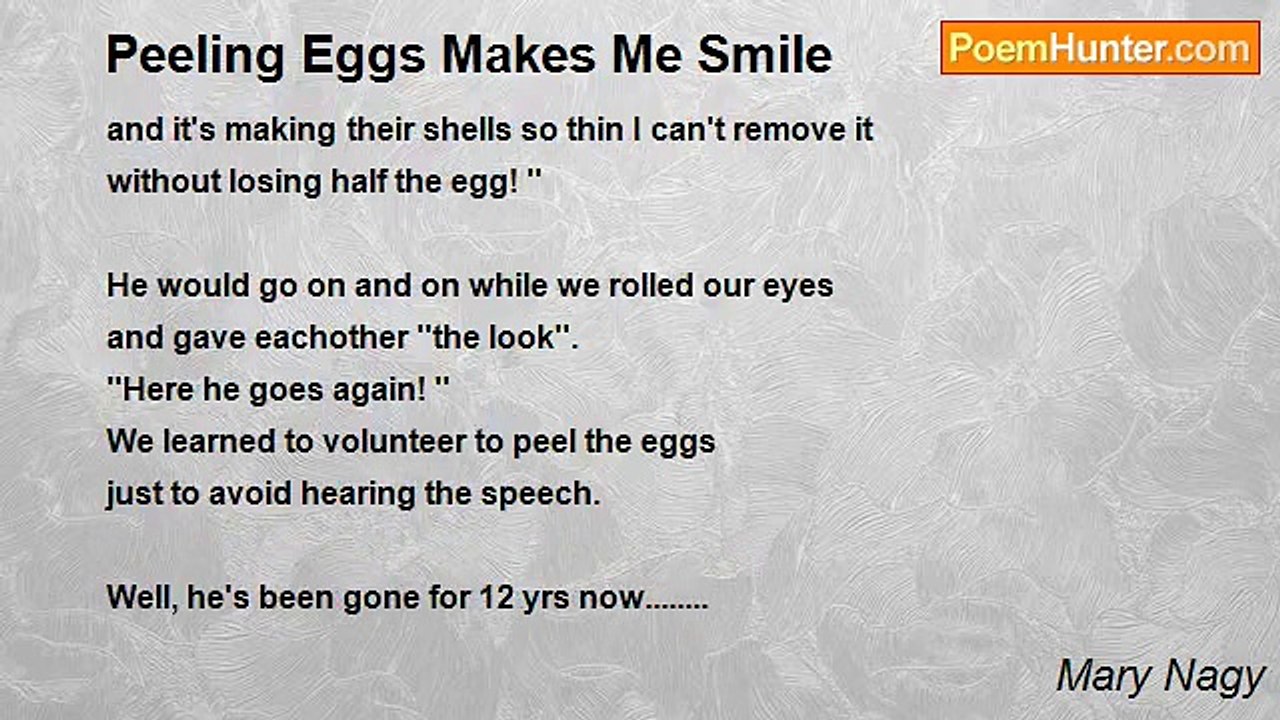 Peeling Eggs Makes Me Smile

PoemHunter.com

and it's making their shells so thin I can't remove it
without losing half the egg! "

He would go on and on while we rolled our eyes
and gave eachother "the look".
"Here he goes again! "
We learned to volunteer to peel the eggs
just to avoid hearing the speech.

Well, he's been gone for 12 yrs now........

Mary Nagy